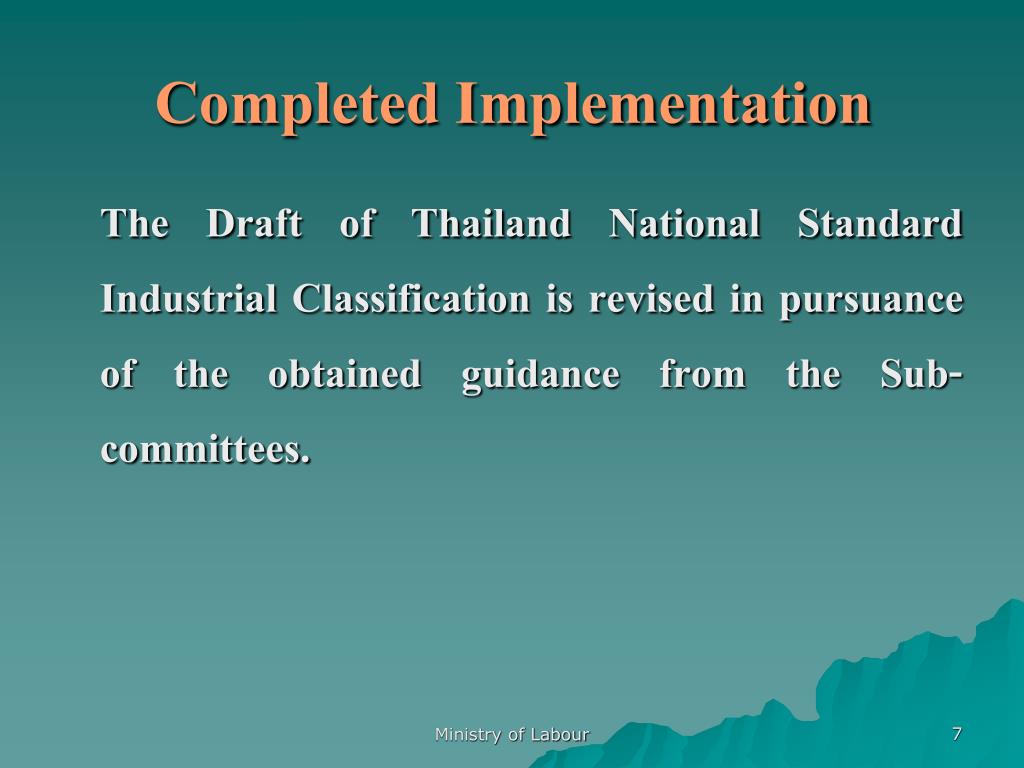 Completed Implementation

The Draft of Thailand National Standard Industrial Classification is revised in pursuance of the obtained guidance from the Sub-committees.

Ministry of Labour

7